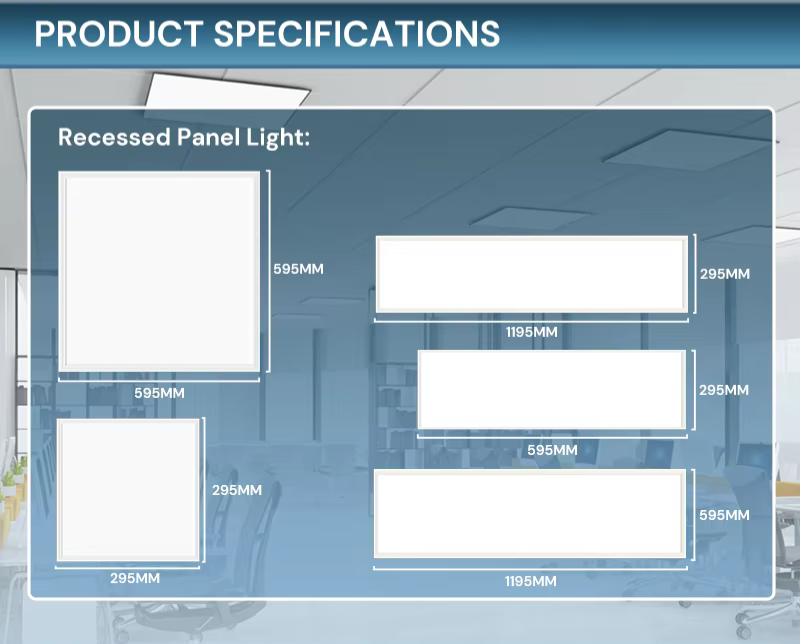 PRODUCT SPECIFICATIONS

Recessed Panel Light:

595MM

595MM

295MM

295MM

295MM

1195MM

295MM

595MM

595MM

1195MM